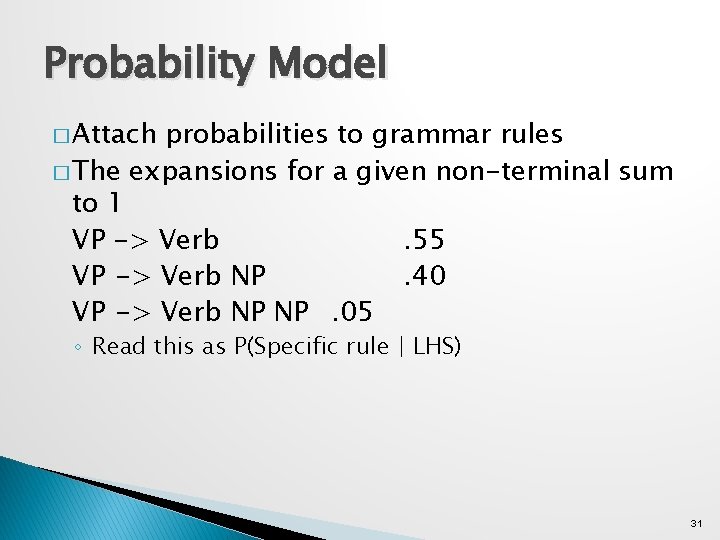 Probability Model

□ Attach probabilities to grammar rules

□ The expansions for a given non-terminal sum to 1

VP -> Verb .55

VP -> Verb NP .40

VP -> Verb NP NP .05

◦ Read this as P(Specific rule | LHS)

31